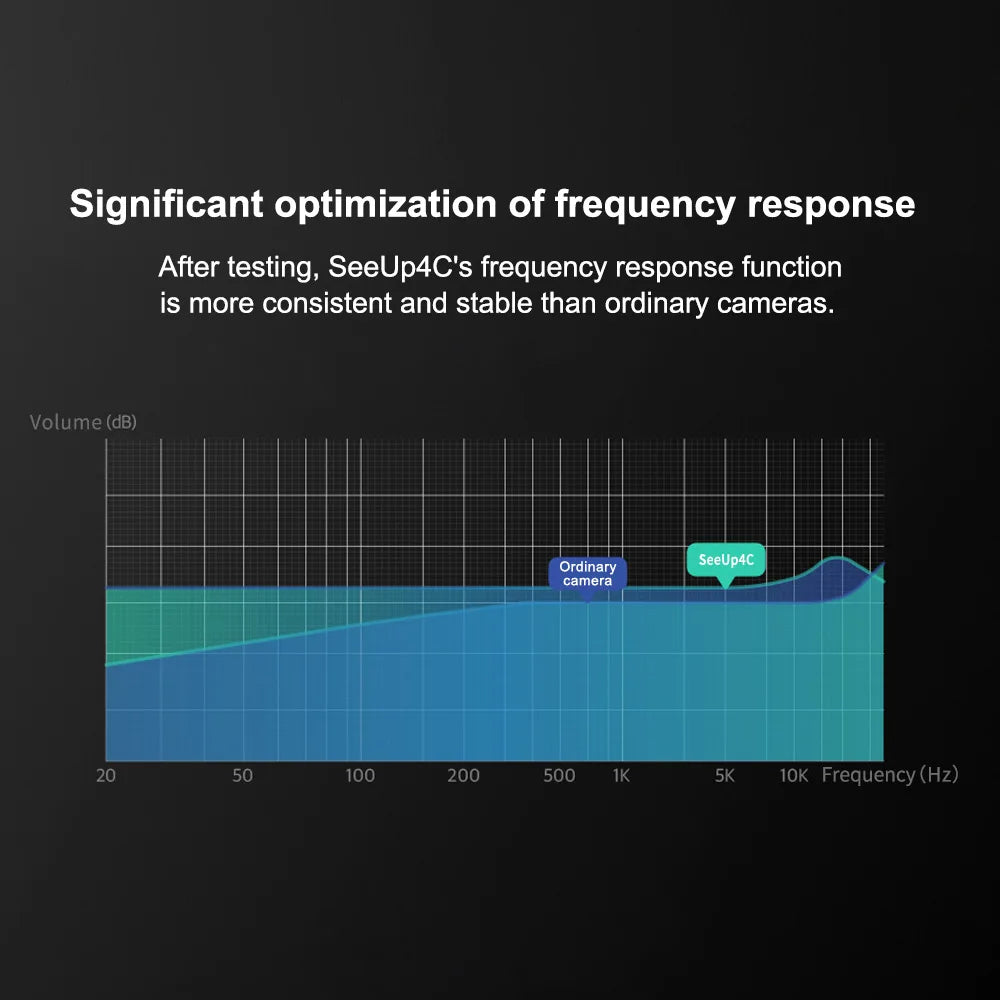 Significant optimization of frequency response

After testing, SeeUp4C's frequency response function is more consistent and stable than ordinary cameras.

Volume (dB)

Ordinary camera

SeeUp4C

20
50
100
200
500
1K
5K
10K
Frequency (Hz)